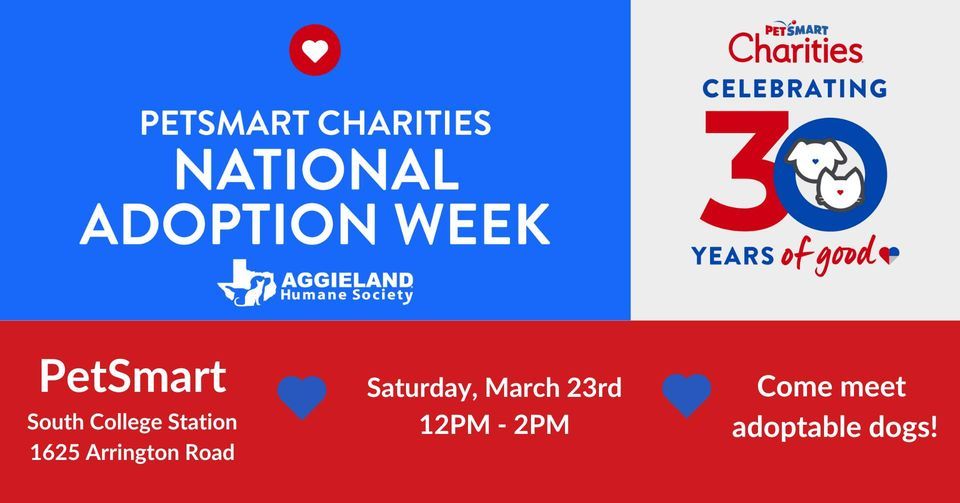 PETSMART CHARITIES
NATIONAL ADOPTION WEEK

AGGIELAND
Humane Society

PETSMART
Charities
CELEBRATING
30
YEARS of good

PetSmart
South College Station
1625 Arrington Road

Saturday, March 23rd
12PM - 2PM

Come meet adoptable dogs!